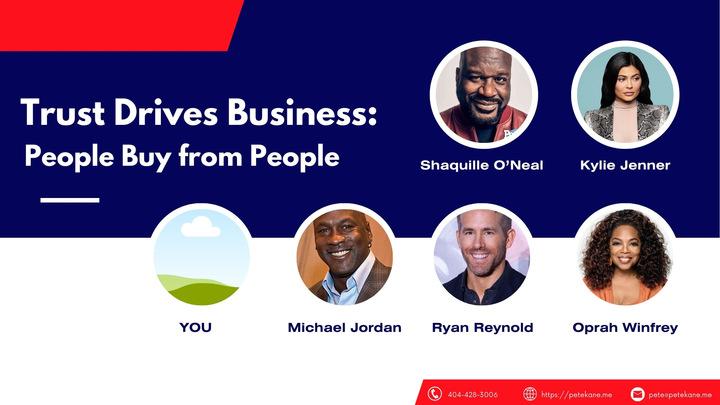 Trust Drives Business:
People Buy from People

Shaquille O'Neal

Kylie Jenner

YOU

Michael Jordan

Ryan Reynold

Oprah Winfrey

404-428-3006

https://petekane.me

pete@petekane.me